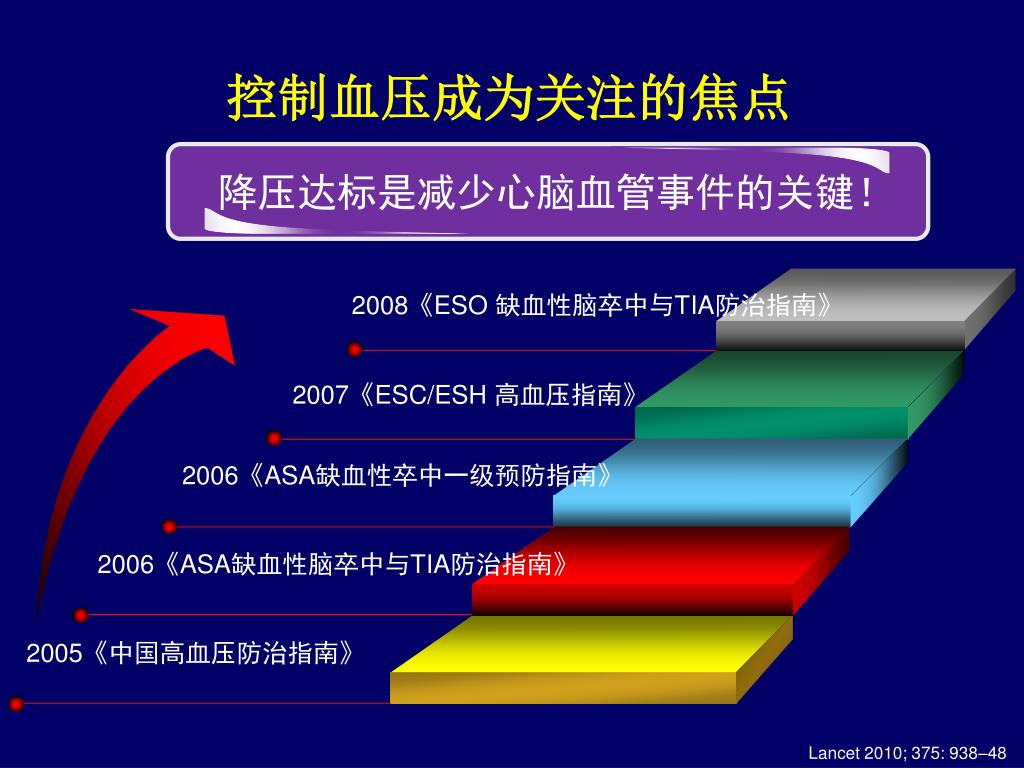 控制血压成为关注的焦点

降压达标是减少心脑血管事件的关键!

2008《ESO 缺血性脑卒中与TIA防治指南》

2007《ESC/ESH 高血压指南》

2006《ASA缺血性卒中一级预防指南》

2006《ASA缺血性脑卒中与TIA防治指南》

2005《中国高血压防治指南》

Lancet 2010; 375: 938–48